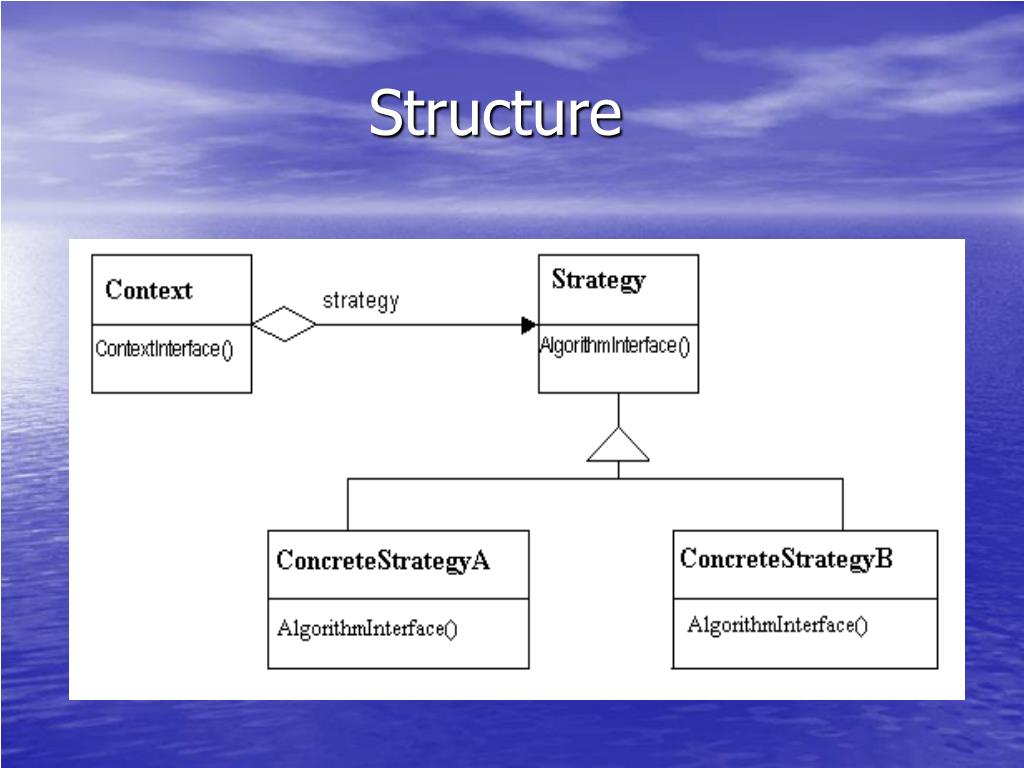 Structure

Context
ContextInterface()

strategy

Strategy
AlgorithmInterface()

ConcreteStrategyA
AlgorithmInterface()

ConcreteStrategyB
AlgorithmInterface()